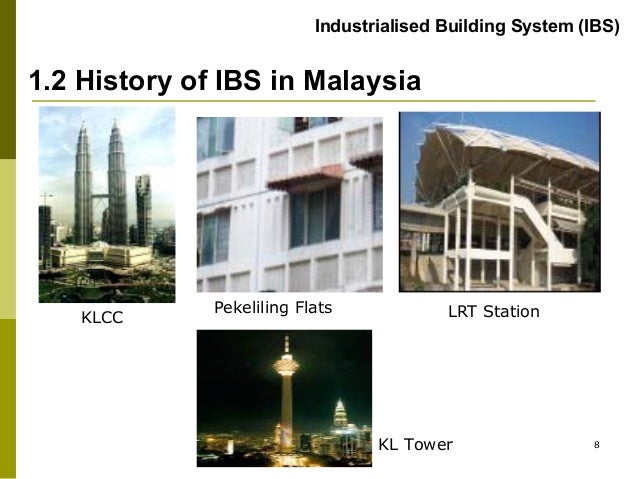 Industrialised Building System (IBS)

1.2 History of IBS in Malaysia

KLCC

Pekeliling Flats

LRT Station

KL Tower

8